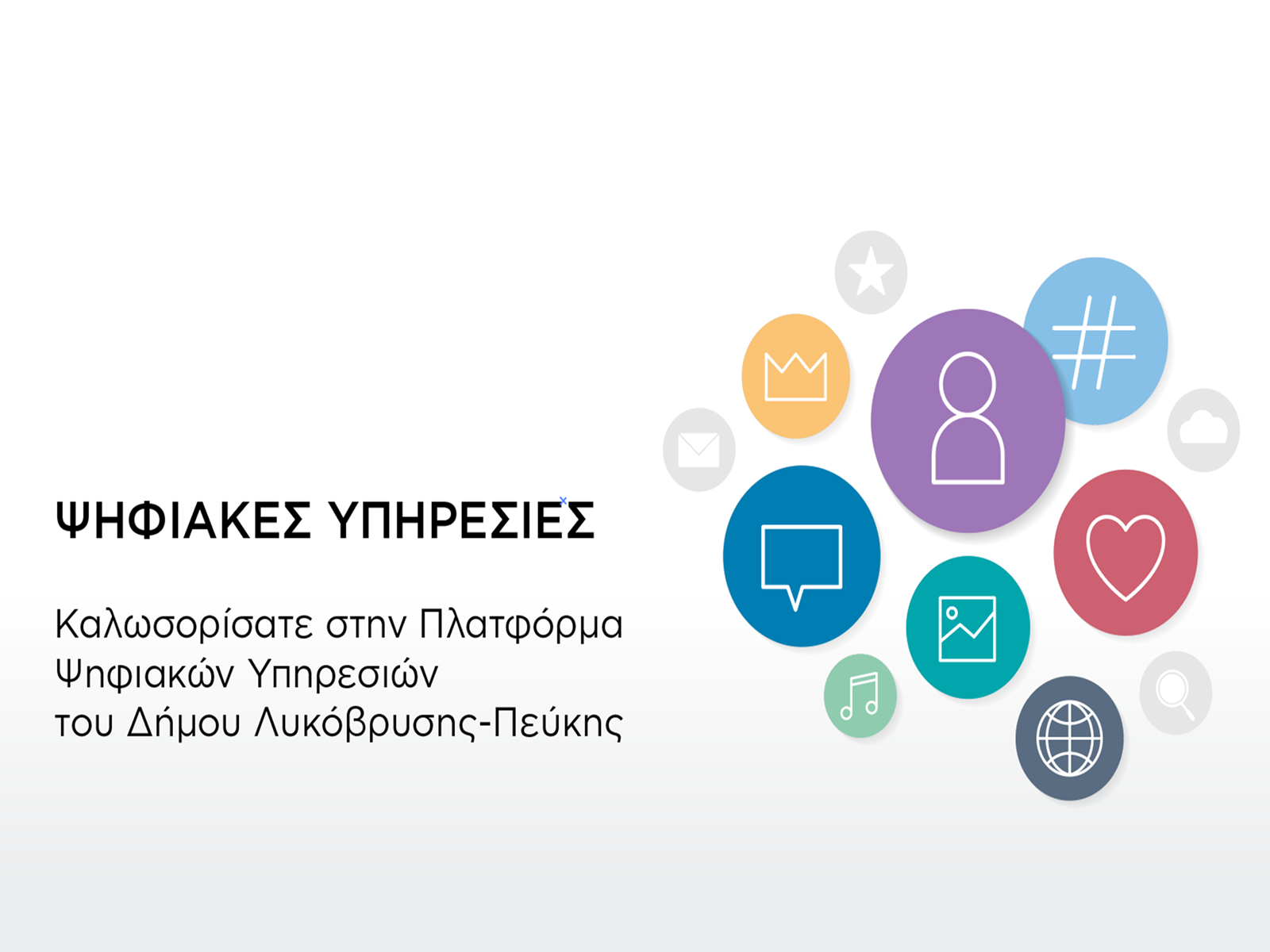 ΨΗΦΙΑΚΕΣ ΥΠΗΡΕΣΙΕΣ

Καλωσορίσατε στην Πλατφόρμα Ψηφιακών Υπηρεσιών του Δήμου Λυκόβρυσης-Πεύκης